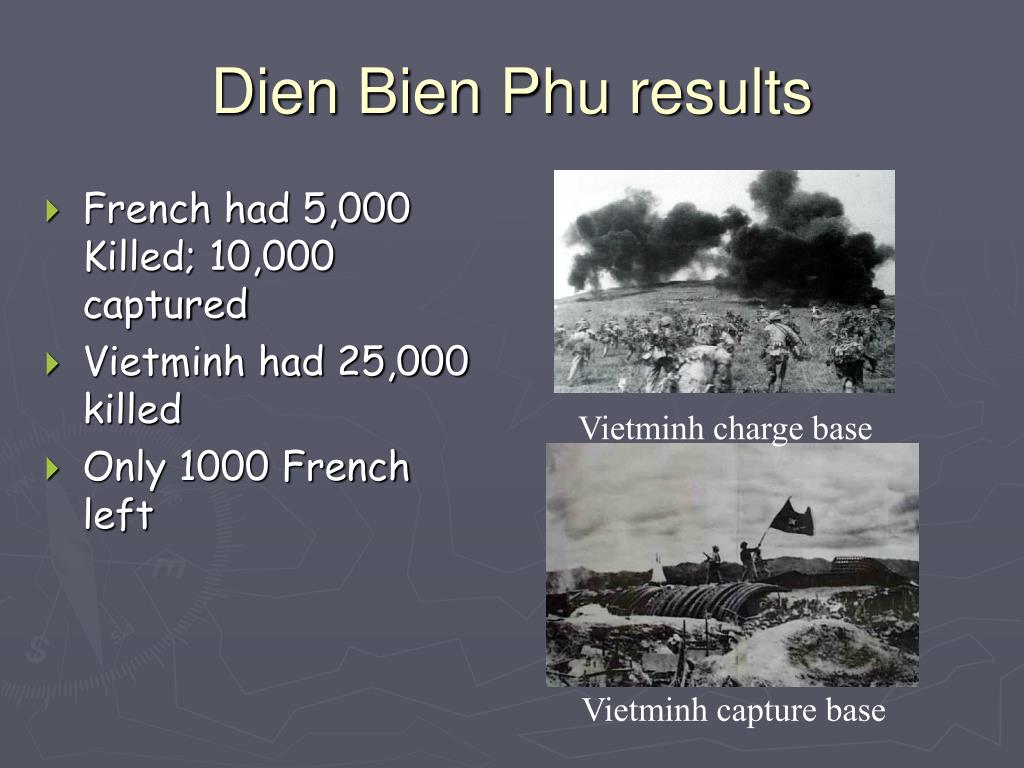 Dien Bien Phu results

French had 5,000 Killed; 10,000 captured
Vietminh had 25,000 killed
Only 1000 French left

Vietminh charge base

Vietminh capture base